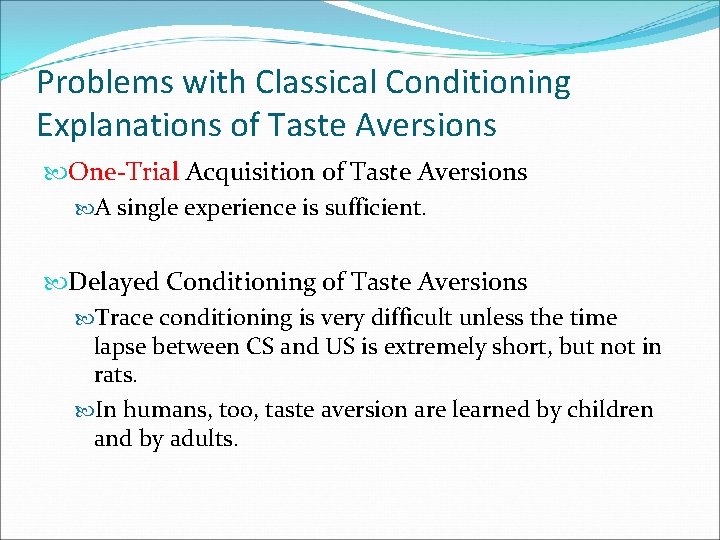 Problems with Classical Conditioning Explanations of Taste Aversions

One-Trial Acquisition of Taste Aversions

A single experience is sufficient.

Delayed Conditioning of Taste Aversions

Trace conditioning is very difficult unless the time lapse between CS and US is extremely short, but not in rats.

In humans, too, taste aversion are learned by children and by adults.